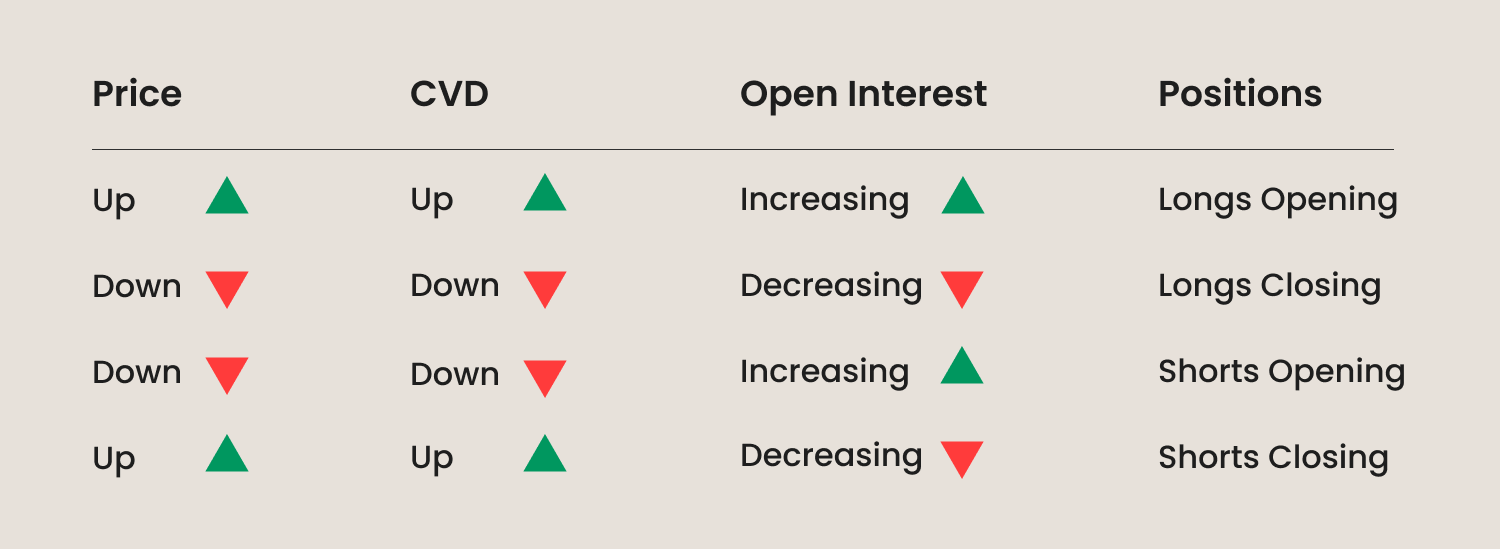 | Price | CVD | Open Interest | Positions |
|---|---|---|---|
| Up | Up | Increasing | Longs Opening |
| Down | Down | Decreasing | Longs Closing |
| Down | Down | Increasing | Shorts Opening |
| Up | Up | Decreasing | Shorts Closing |